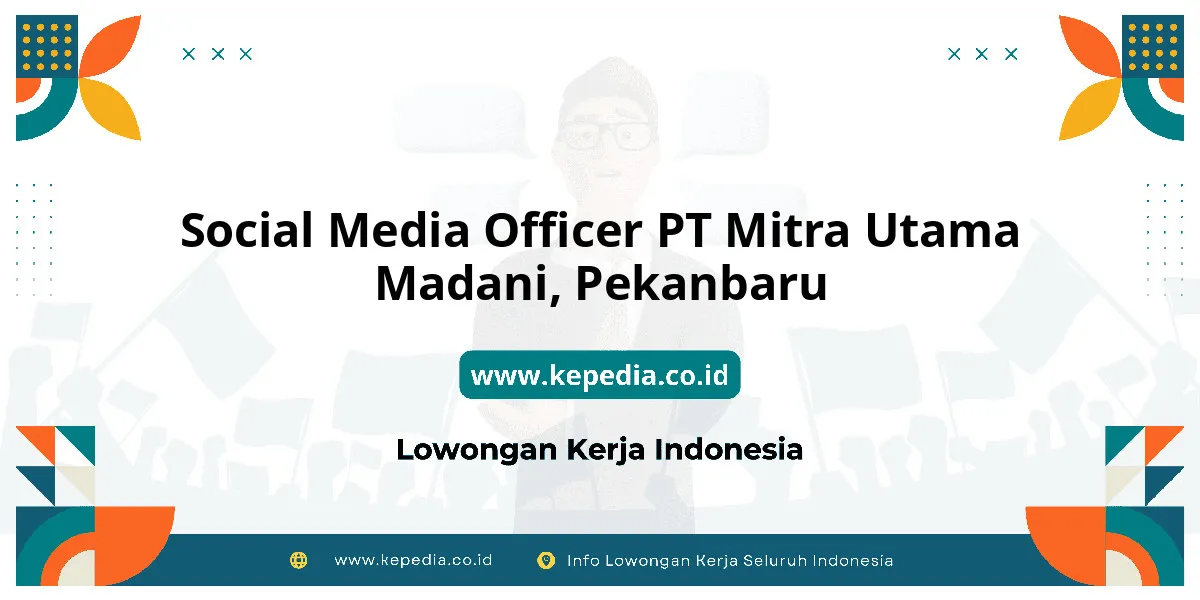 Social Media Officer PT Mitra Utama Madani, Pekanbaru

www.kepedia.co.id

Lowongan Kerja Indonesia

www.kepedia.co.id

Info Lowongan Kerja Seluruh Indonesia